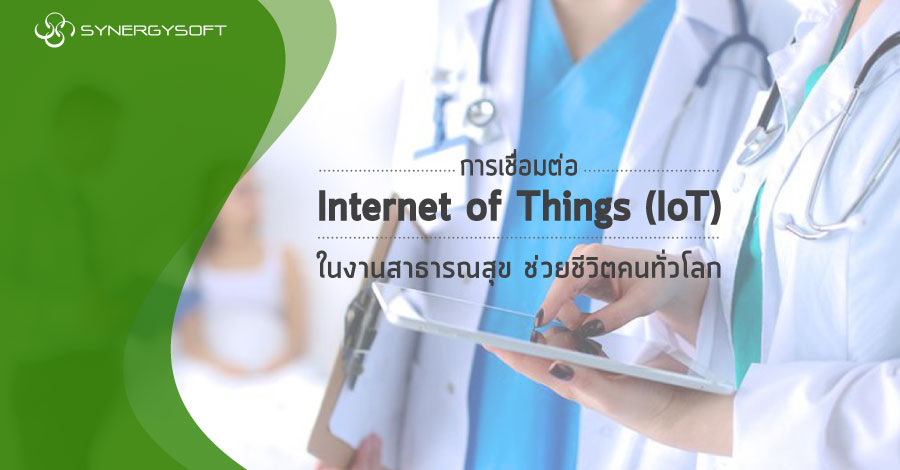 SYNERGYSOFT

การเชื่อมต่อ

Internet of Things (IoT)

ในงานสาธารณสุข ช่วยชีวิตคนทั่วโลก